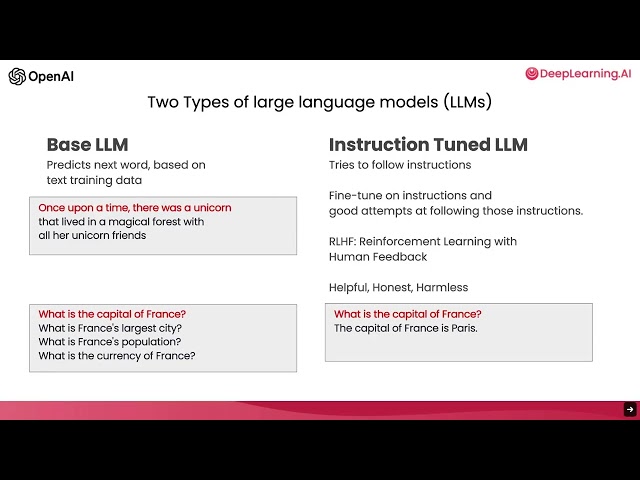 OpenAI

DeepLearning.AI

Two Types of large language models (LLMs)

Base LLM

Predicts next word, based on text training data

Once upon a time, there was a unicorn that lived in a magical forest with all her unicorn friends

What is the capital of France?
What is France's largest city?
What is France's population?
What is the currency of France?

Instruction Tuned LLM

Tries to follow instructions

Fine-tune on instructions and good attempts at following those instructions.

RLHF: Reinforcement Learning with Human Feedback

Helpful, Honest, Harmless

What is the capital of France?
The capital of France is Paris.